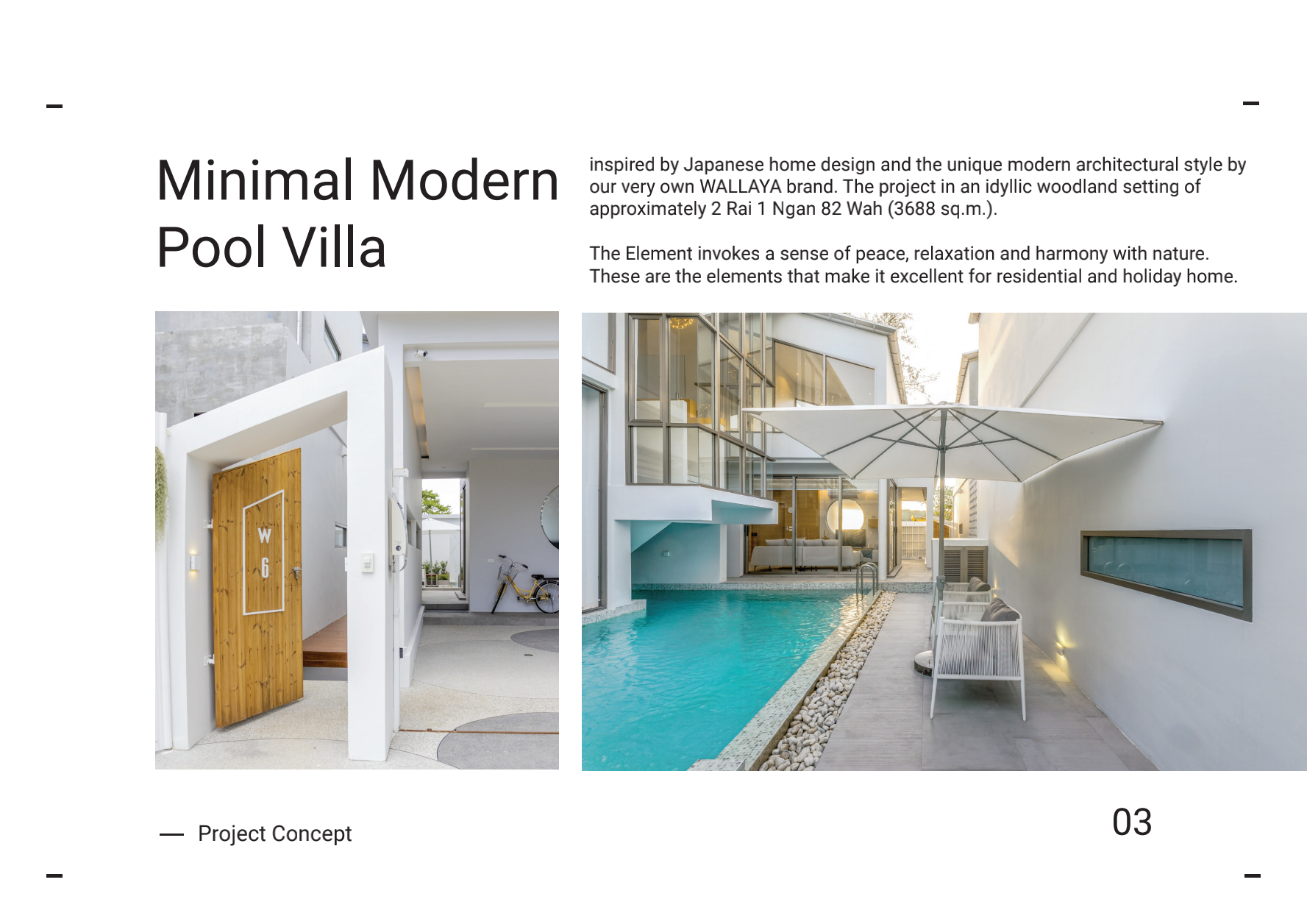 Minimal Modern Pool Villa

inspired by Japanese home design and the unique modern architectural style by our very own WALLAYA brand. The project in an idyllic woodland setting of approximately 2 Rai 1 Ngan 82 Wah (3688 sq.m.).

The Element invokes a sense of peace, relaxation and harmony with nature. These are the elements that make it excellent for residential and holiday home.

W
6

— Project Concept

03